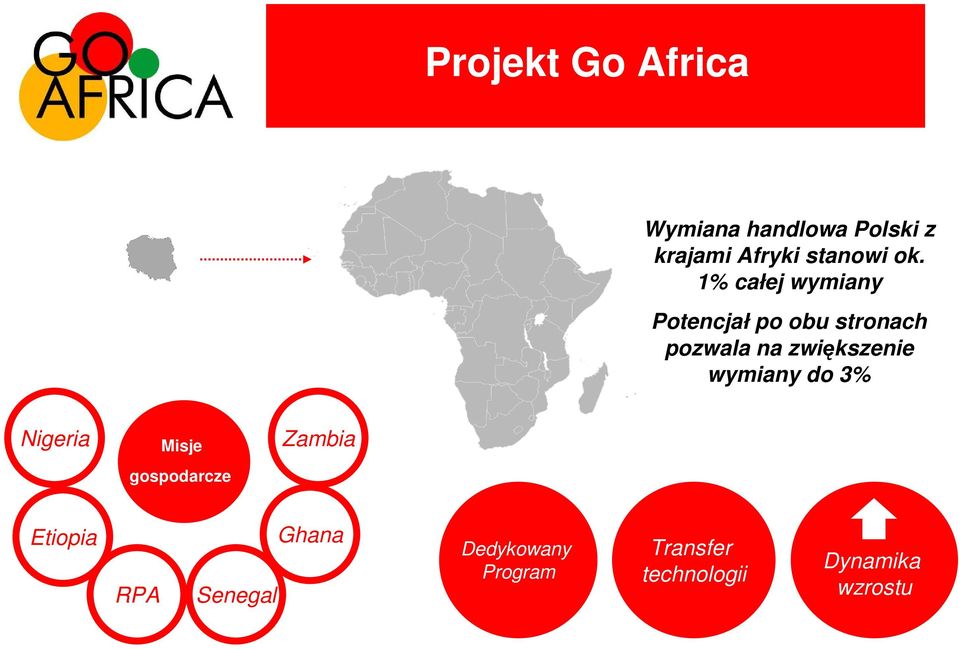 GO AFRICA

Projekt Go Africa

Wymiana handlowa Polski z krajami Afryki stanowi ok. 1% całej wymiany

Potencjał po obu stronach pozwala na zwiększenie wymiany do 3%

Nigeria

Misje gospodarcze

Zambia

Etiopia

Ghana

RPA

Senegal

Dedykowany Program

Transfer technologii

Dynamika wzrostu